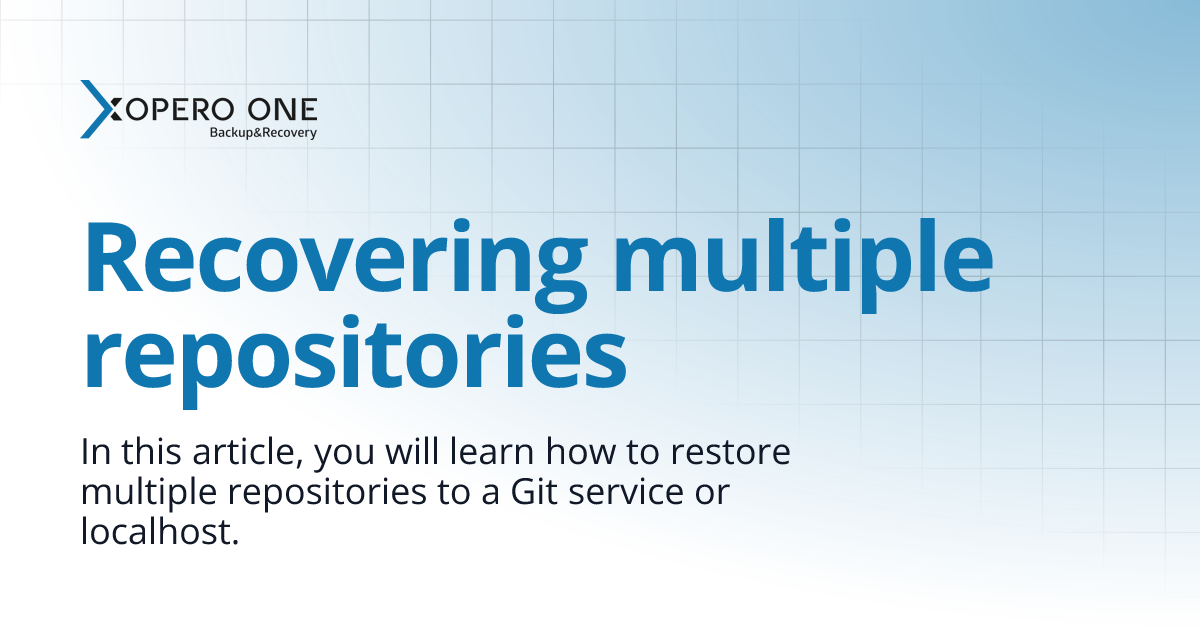 XOPERO ONE
Backup&Recovery

Recovering multiple repositories

In this article, you will learn how to restore multiple repositories to a Git service or localhost.